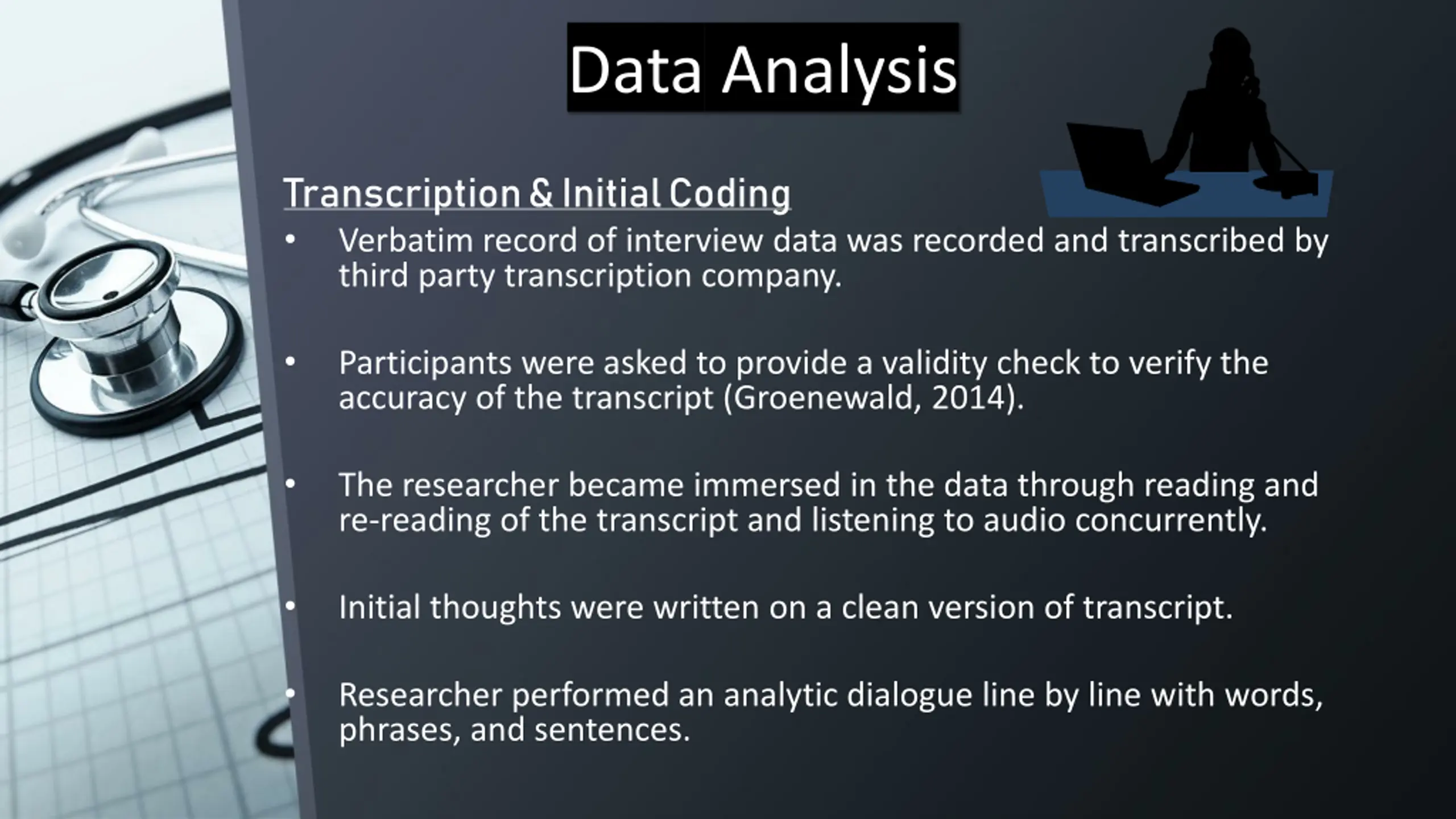 Data Analysis

Transcription & Initial Coding

• Verbatim record of interview data was recorded and transcribed by third party transcription company.

• Participants were asked to provide a validity check to verify the accuracy of the transcript (Groenewald, 2014).

• The researcher became immersed in the data through reading and re-reading of the transcript and listening to audio concurrently.

• Initial thoughts were written on a clean version of transcript.

• Researcher performed an analytic dialogue line by line with words, phrases, and sentences.